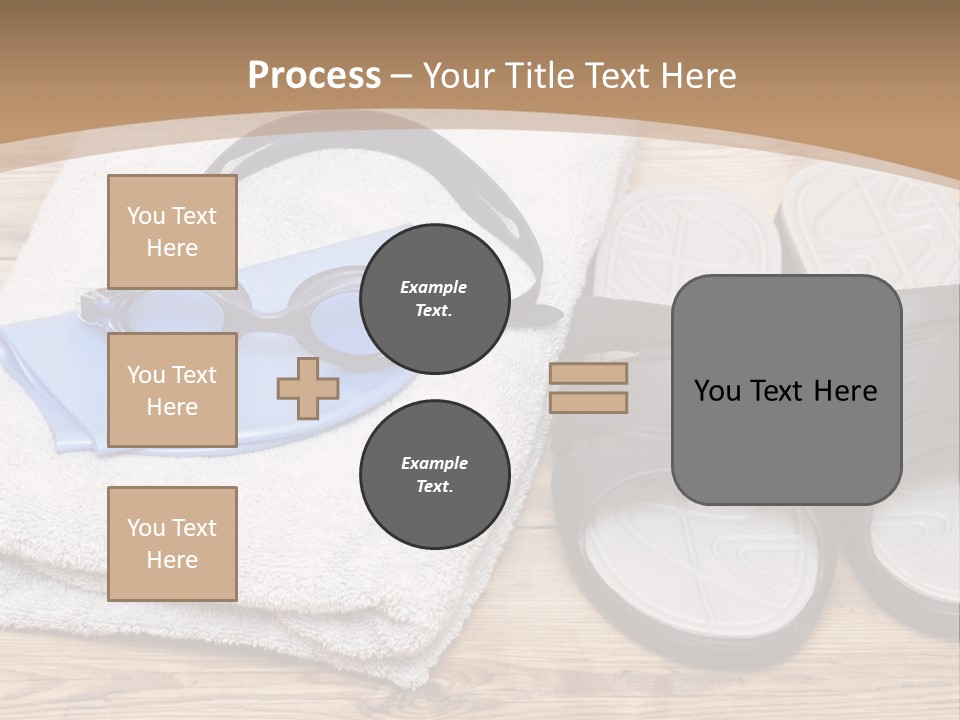 Process – Your Title Text Here

You Text Here

You Text Here

You Text Here

Example Text.

Example Text.

You Text Here